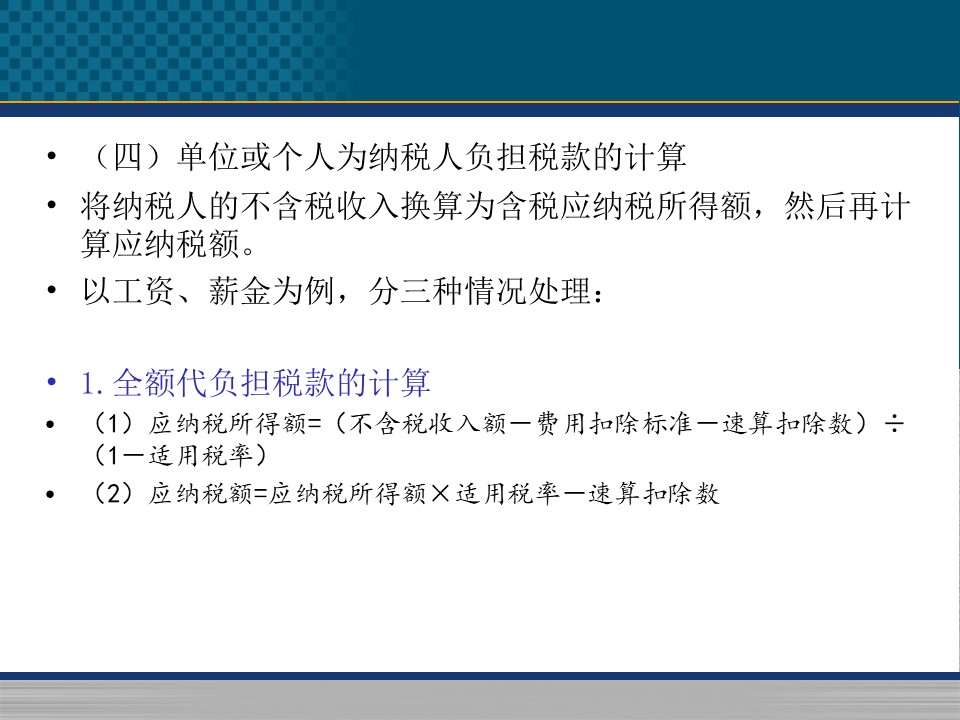 • （四）单位或个人为纳税人负担税款的计算

• 将纳税人的不含税收入换算为含税应纳税所得额，然后再计算应纳税额。

• 以工资、薪金为例，分三种情况处理：

• 1. 全额代负担税款的计算

• （1）应纳税所得额=（不含税收入额－费用扣除标准－速算扣除数）÷（1－适用税率）

• （2）应纳税额=应纳税所得额×适用税率－速算扣除数